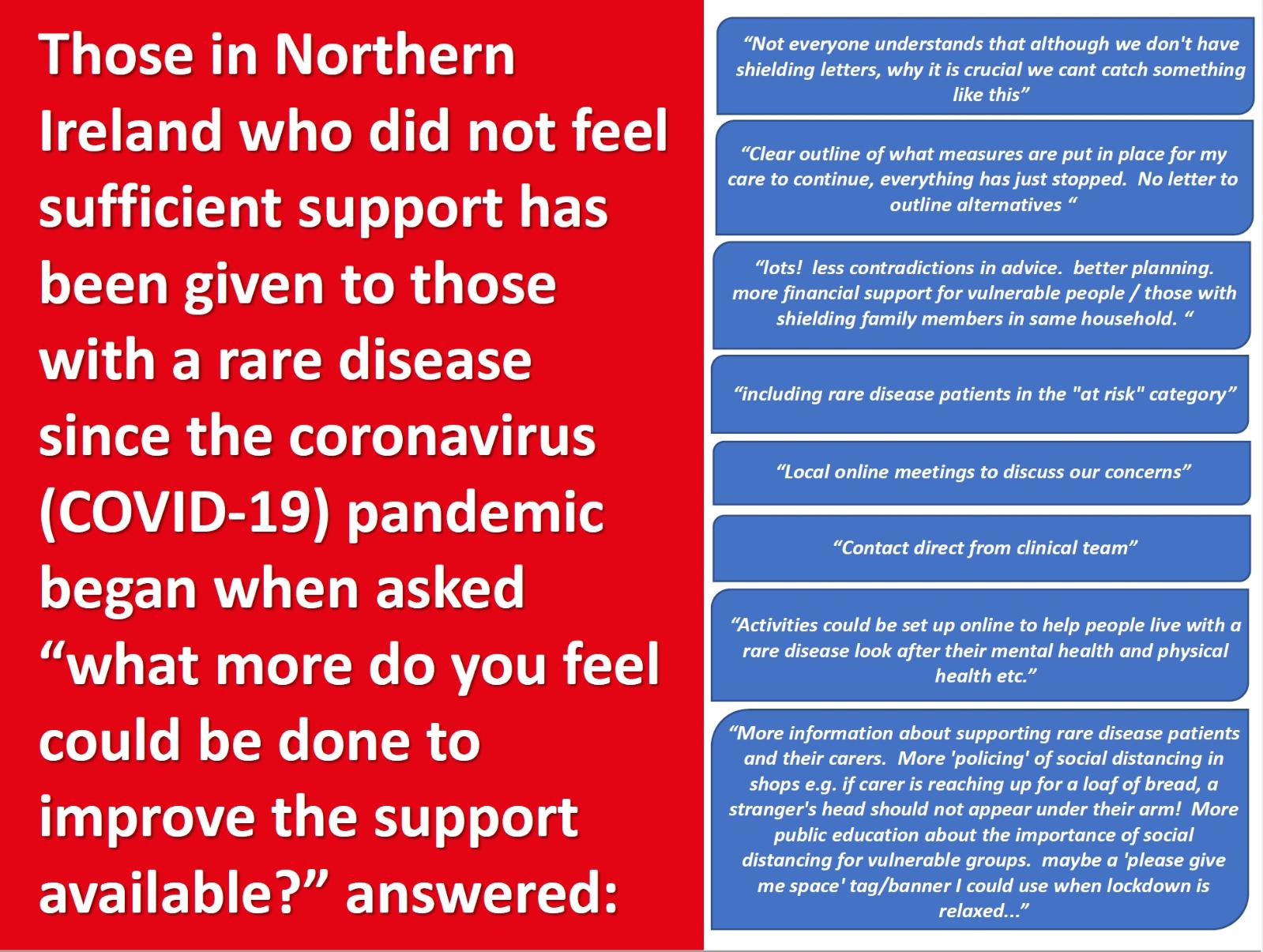 Those in Northern Ireland who did not feel sufficient support has been given to those with a rare disease since the coronavirus (COVID-19) pandemic began when asked “what more do you feel could be done to improve the support available?” answered:

“Not everyone understands that although we don't have shielding letters, why it is crucial we cant catch something like this”

“Clear outline of what measures are put in place for my care to continue, everything has just stopped. No letter to outline alternatives “

“lots! less contradictions in advice. better planning. more financial support for vulnerable people / those with shielding family members in same household. “

“including rare disease patients in the "at risk" category”

“Local online meetings to discuss our concerns”

“Contact direct from clinical team”

“Activities could be set up online to help people live with a rare disease look after their mental health and physical health etc.”

“More information about supporting rare disease patients and their carers. More 'policing' of social distancing in shops e.g. if carer is reaching up for a loaf of bread, a stranger's head should not appear under their arm! More public education about the importance of social distancing for vulnerable groups. maybe a 'please give me space' tag/banner I could use when lockdown is relaxed...”